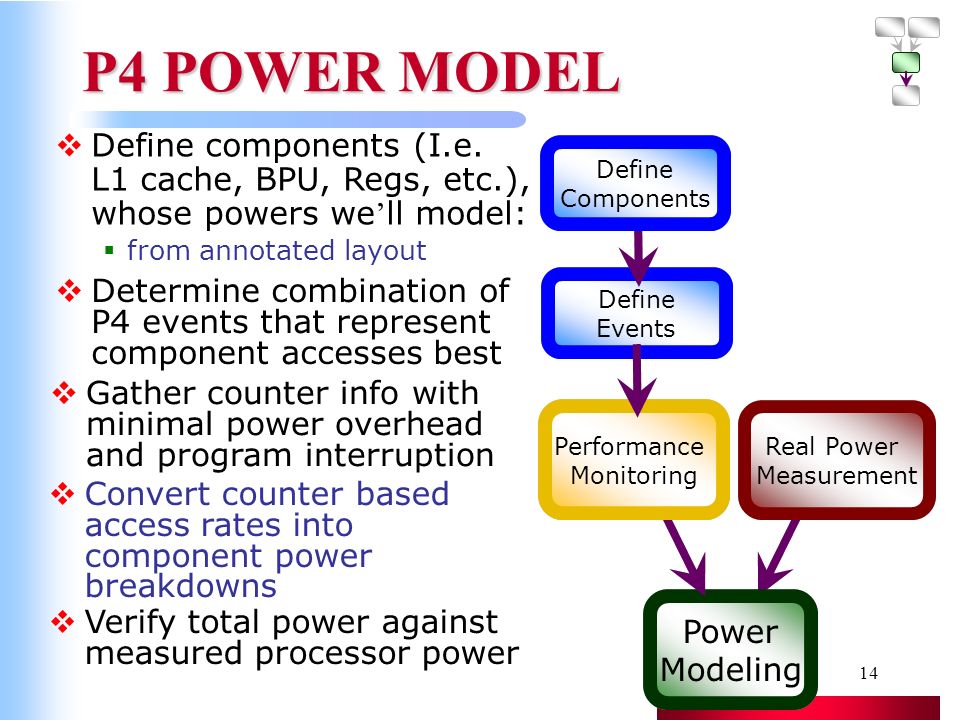 P4 POWER MODEL

❖ Define components (I.e. L1 cache, BPU, Regs, etc.), whose powers we'll model:
▪ from annotated layout

❖ Determine combination of P4 events that represent component accesses best

❖ Gather counter info with minimal power overhead and program interruption

❖ Convert counter based access rates into component power breakdowns

❖ Verify total power against measured processor power

Define Components

Define Events

Performance Monitoring

Real Power Measurement

Power Modeling

14